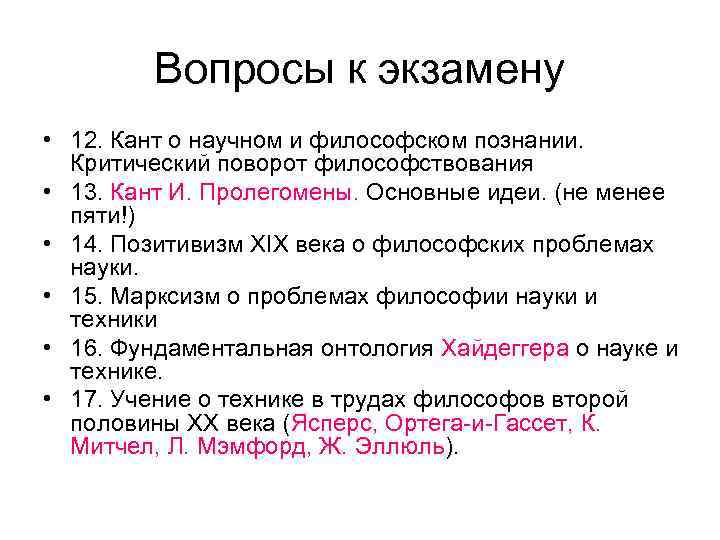 Вопросы к экзамену

• 12. Кант о научном и философском познании. Критический поворот философствования
• 13. Кант И. Пролегомены. Основные идеи. (не менее пяти!)
• 14. Позитивизм XIX века о философских проблемах науки.
• 15. Марксизм о проблемах философии науки и техники
• 16. Фундаментальная онтология Хайдеггера о науке и технике.
• 17. Учение о технике в трудах философов второй половины XX века (Ясперс, Ортега-и-Гассет, К. Митчел, Л. Мэмфорд, Ж. Эллюль).